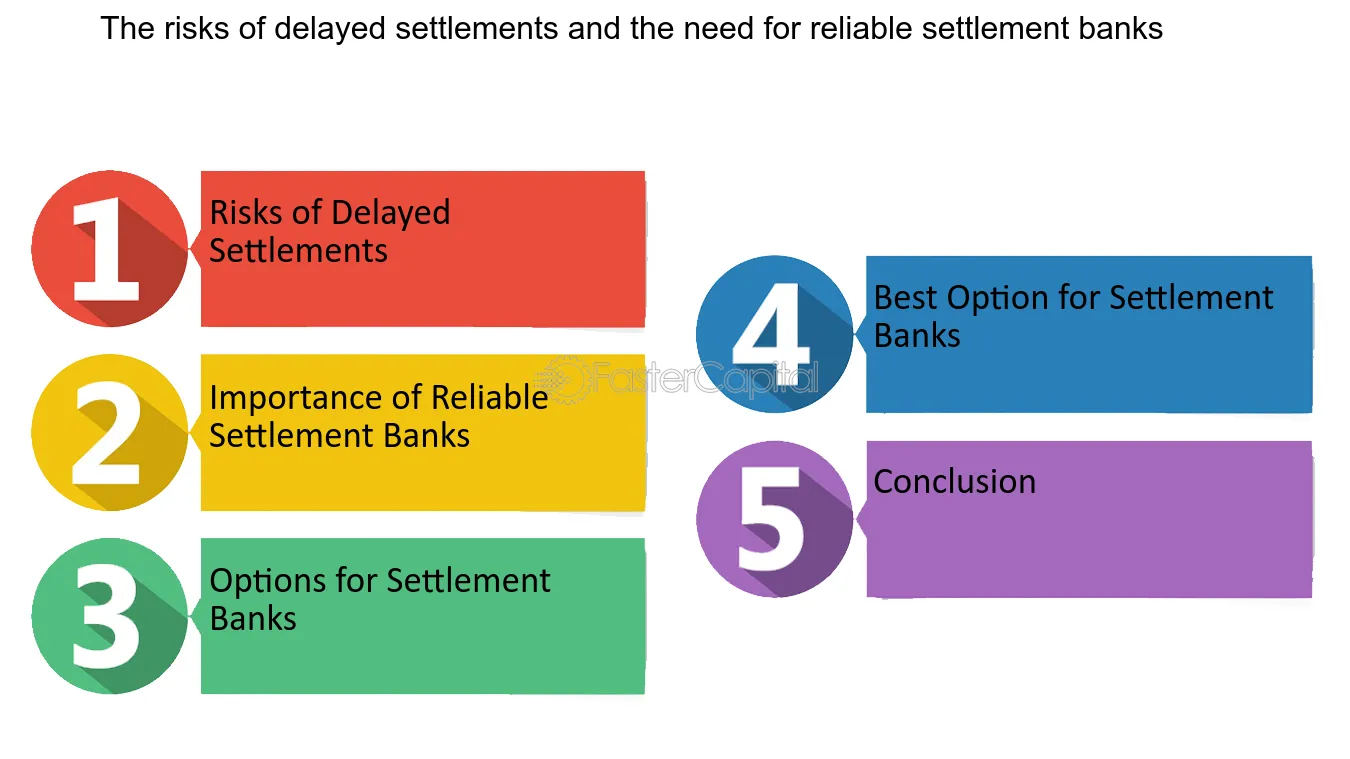 The risks of delayed settlements and the need for reliable settlement banks

1
Risks of Delayed Settlements

2
Importance of Reliable Settlement Banks

3
Options for Settlement Banks

4
Best Option for Settlement Banks

5
Conclusion

FasterCapital